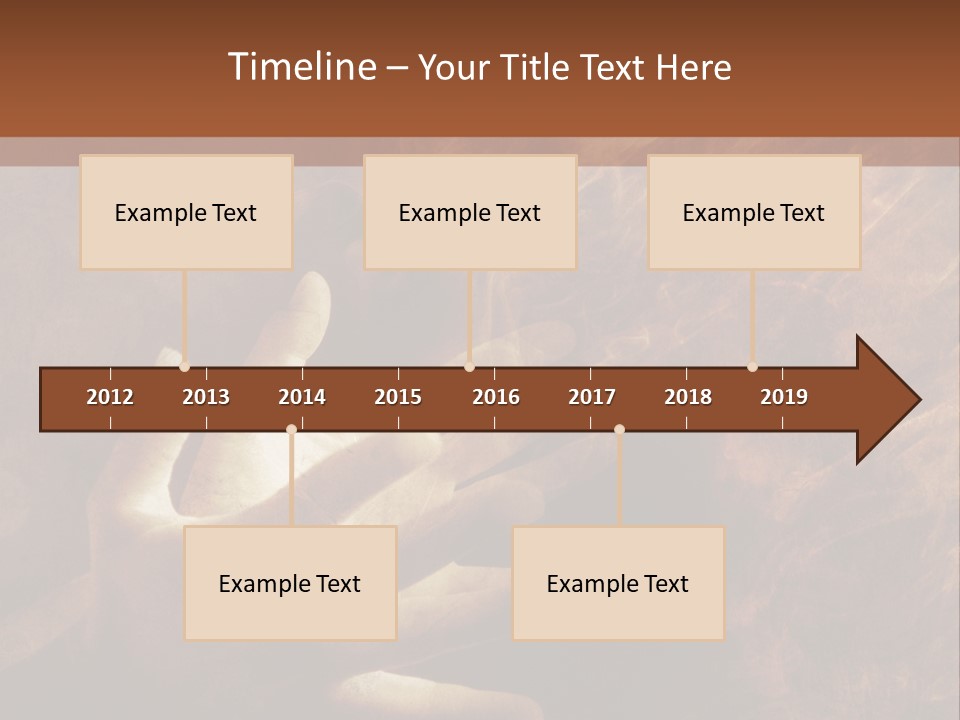 Timeline – Your Title Text Here

Example Text

Example Text

Example Text

2012 2013 2014 2015 2016 2017 2018 2019

Example Text

Example Text